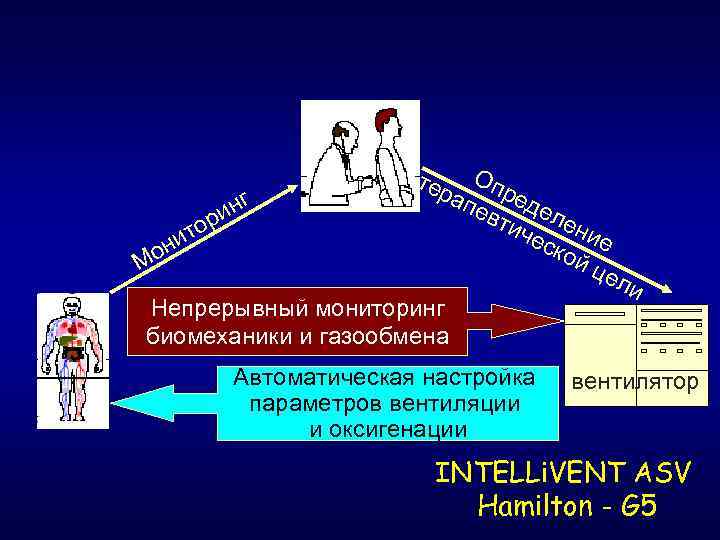 Мониторинг

Определение терапевтической цели

Непрерывный мониторинг биомеханики и газообмена

вентилятор

Автоматическая настройка параметров вентиляции и оксигенации

INTELLiVENT ASV
Hamilton - G5